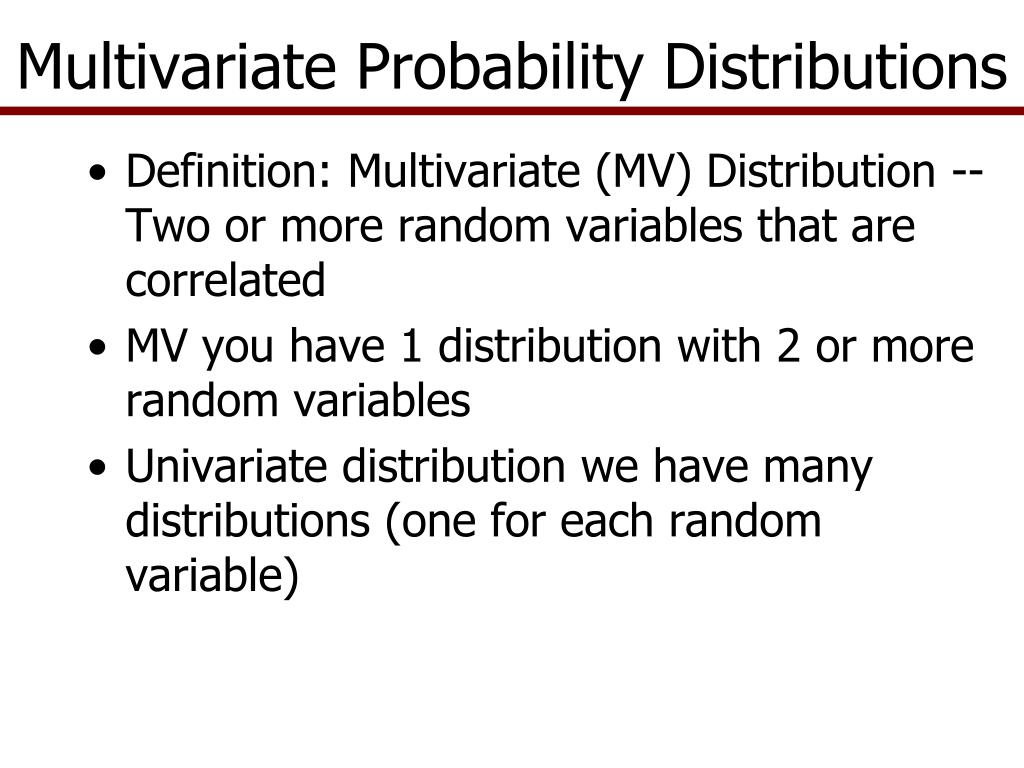 Multivariate Probability Distributions

• Definition: Multivariate (MV) Distribution -- Two or more random variables that are correlated

• MV you have 1 distribution with 2 or more random variables

• Univariate distribution we have many distributions (one for each random variable)